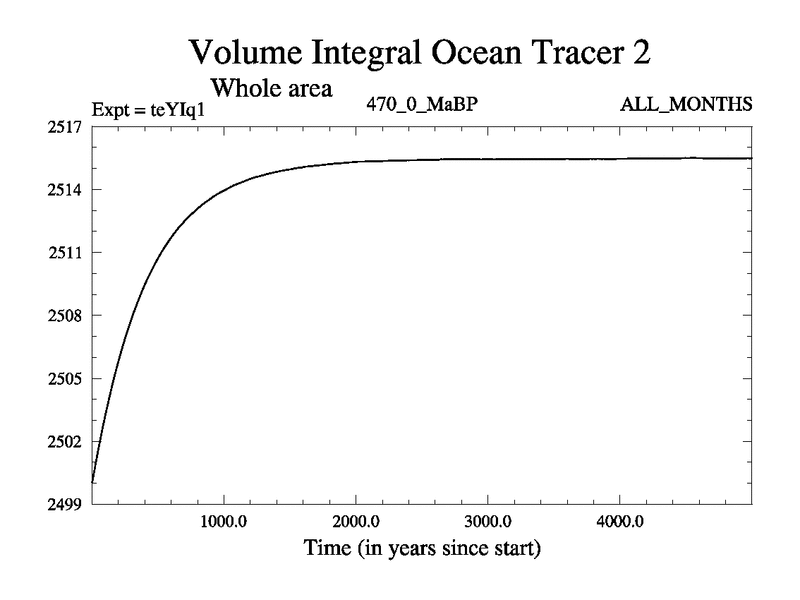 Volume Integral Ocean Tracer 2

Whole area

Expt = teYIq1

470_0_MaBP

ALL_MONTHS

2517
2514
2511
2508
2505
2502
2499

1000.0
2000.0
3000.0
4000.0

Time (in years since start)